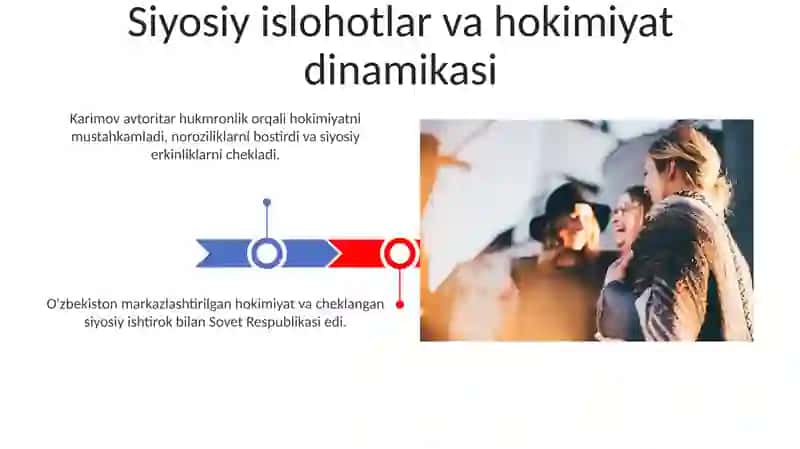 Siyosiy islohotlar va hokimiyat dinamikasi

Karimov avtoritar hukmronlik orqali hokimiyatni mustahkamladi, noroziliklarni bostirdi va siyosiy erkinliklarni chekladi.

O'zbekiston markazlashtirilgan hokimiyat va cheklangan siyosiy ishtirok bilan Sovet Respublikasi edi.